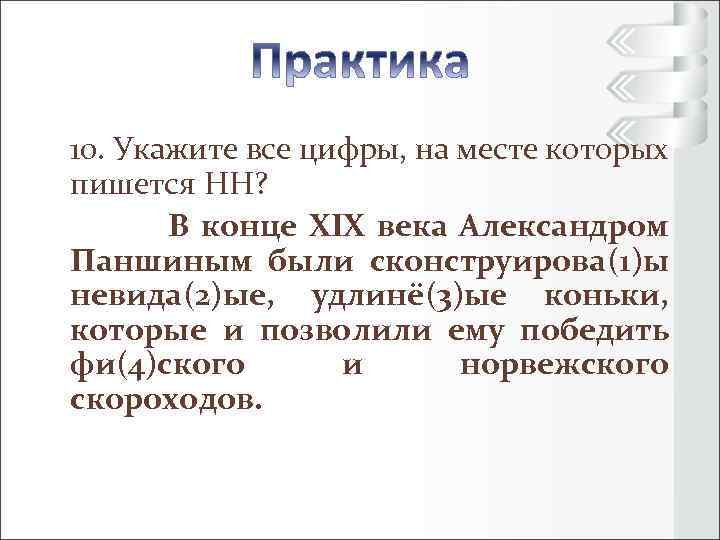 Практика

10. Укажите все цифры, на месте которых пишется НН?

В конце XIX века Александром Паншиным были сконструирова(1)ы невида(2)ые, удлинё(3)ые коньки, которые и позволили ему победить фи(4)ского и норвежского скороходов.